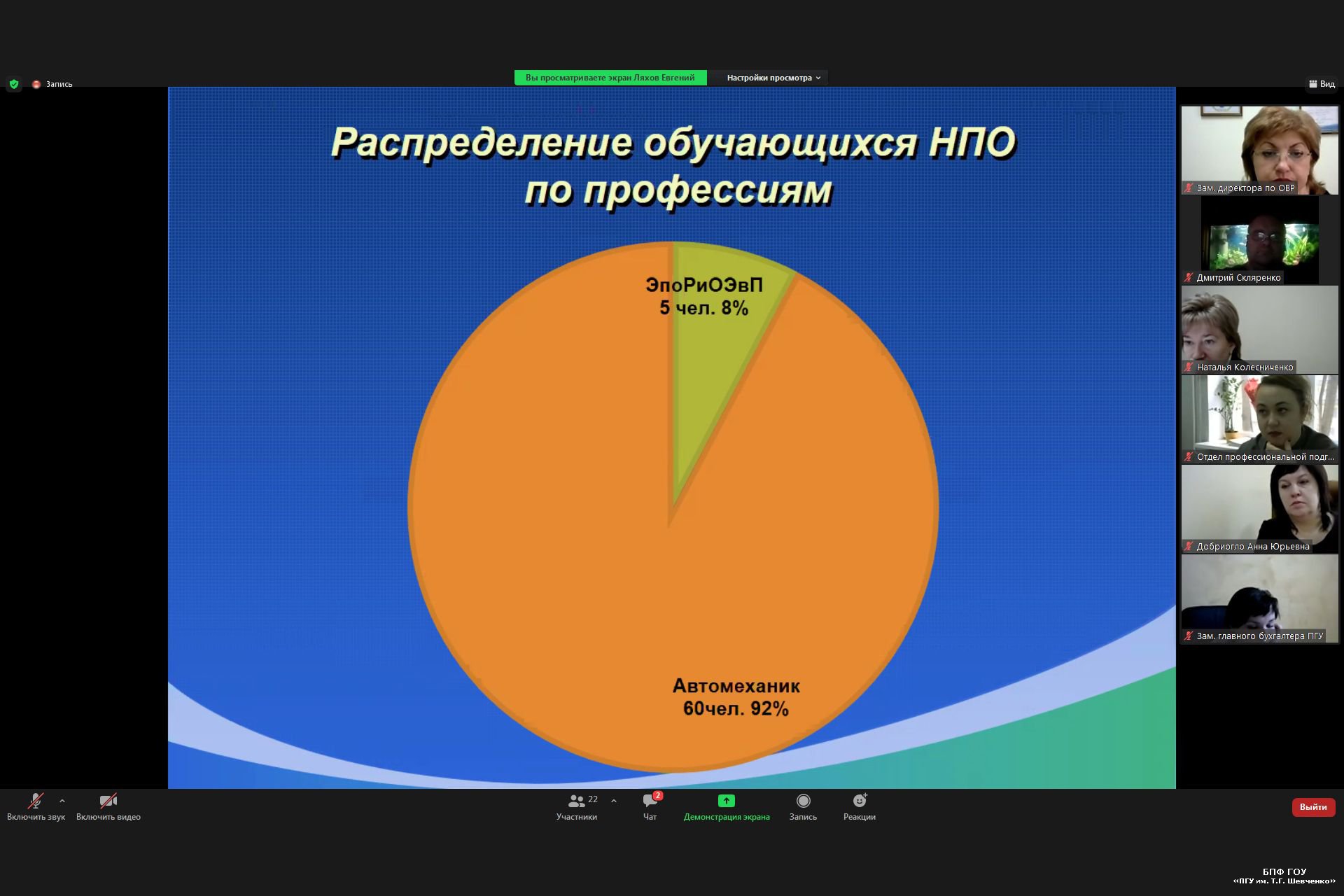 Запись

Вы просматриваете экран Ляхов Евгений

Настройки просмотра

Вид

Распределение обучающихся НПО по профессиям

ЭпоРиОЭвП
5 чел. 8%

Автомеханик
60чел. 92%

Зам. директора по ОВР

Дмитрий Скляренко

Наталья Колесниченко

Отдел профессиональной подг...

Добриогло Анна Юрьевна

Зам. главного бухгалтера ПГУ

Включить звук

Включить видео

22

Участники

2

Чат

Демонстрация экрана

Запись

Реакции

Выйти

БПФ ГОУ
«ПГУ им. Т.Г. Шевченко»